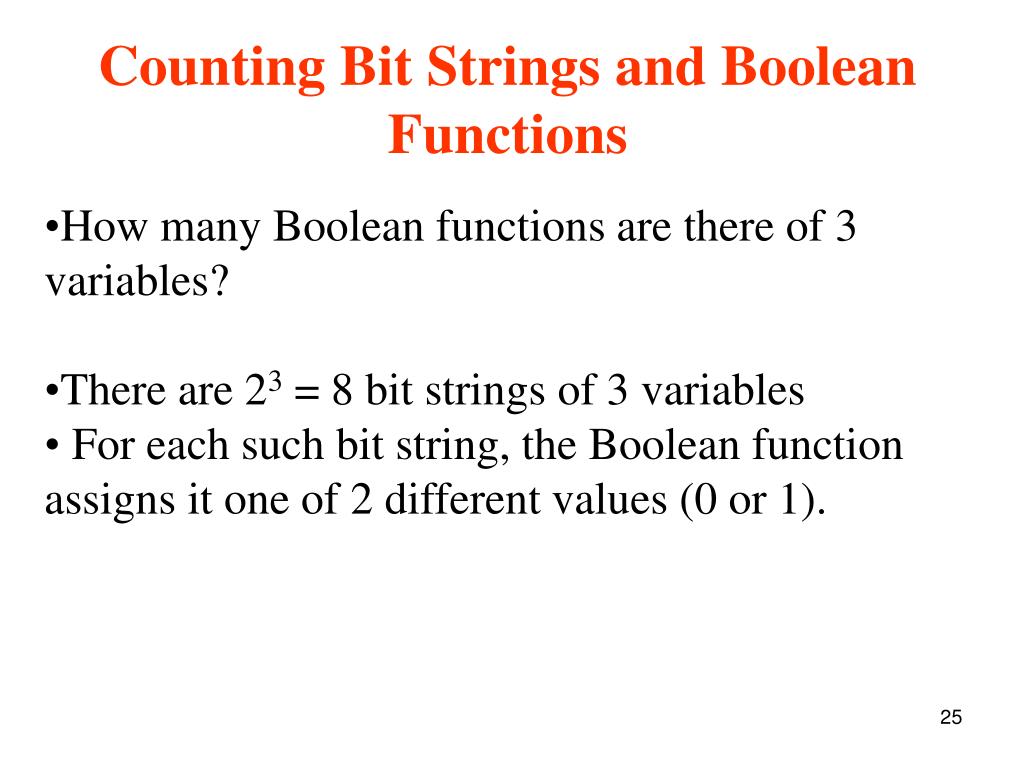 Counting Bit Strings and Boolean Functions

•How many Boolean functions are there of 3 variables?

•There are $2^3 = 8$ bit strings of 3 variables
• For each such bit string, the Boolean function assigns it one of 2 different values (0 or 1).

25